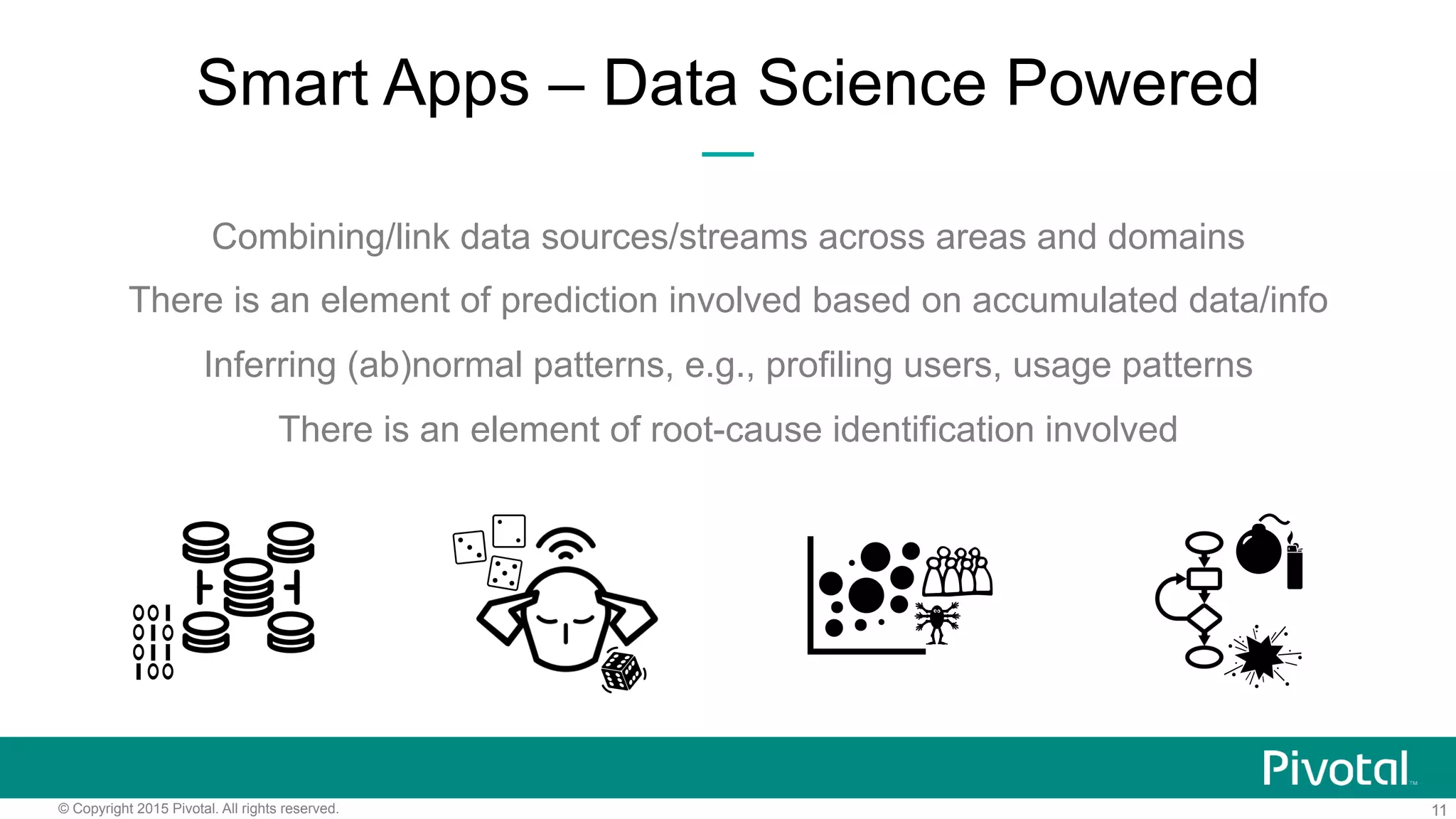 Smart Apps – Data Science Powered

Combining/link data sources/streams across areas and domains

There is an element of prediction involved based on accumulated data/info

Inferring (ab)normal patterns, e.g., profiling users, usage patterns

There is an element of root-cause identification involved

001
010
011
100

Pivotal™

© Copyright 2015 Pivotal. All rights reserved.

11